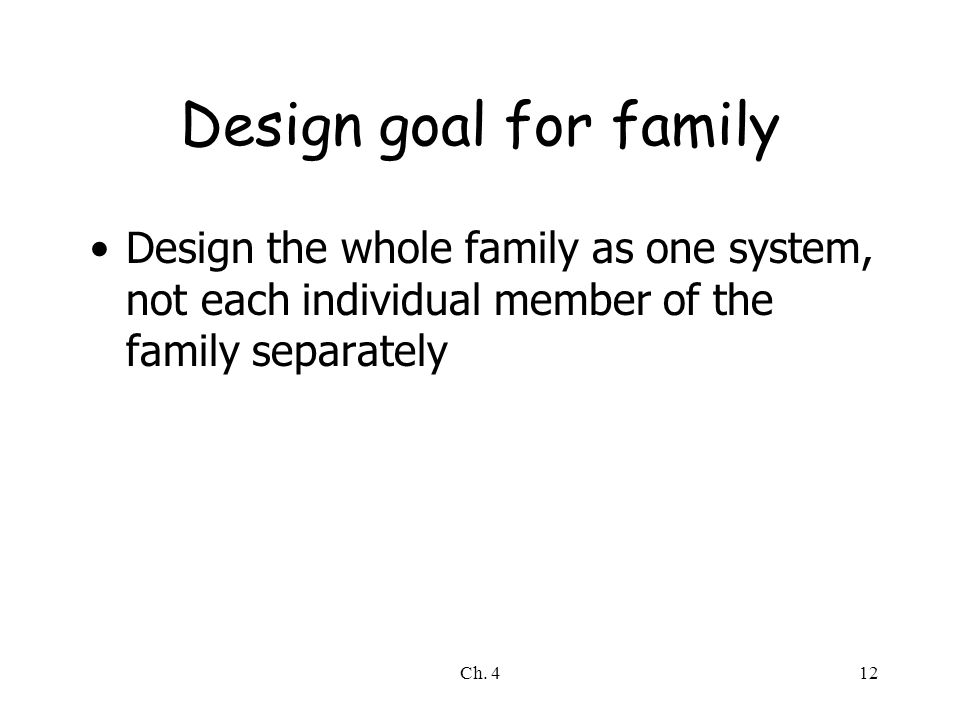 Design goal for family

• Design the whole family as one system, not each individual member of the family separately

Ch. 4

12